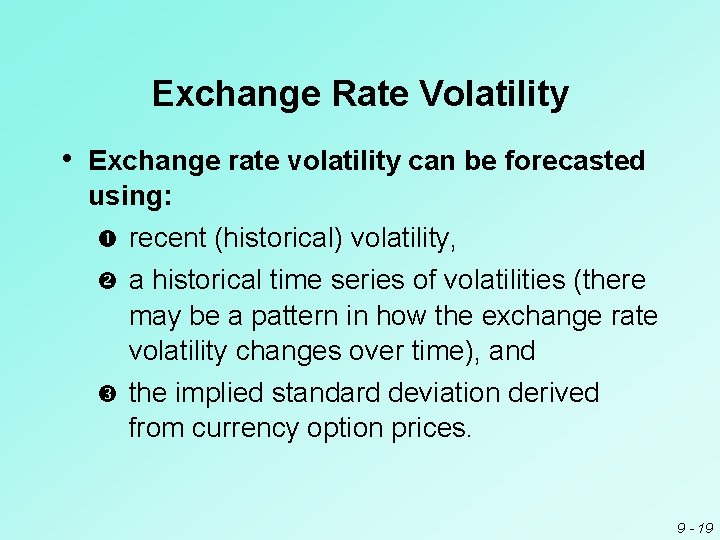 Exchange Rate Volatility

• Exchange rate volatility can be forecasted using:

❶ recent (historical) volatility,

❷ a historical time series of volatilities (there may be a pattern in how the exchange rate volatility changes over time), and

❸ the implied standard deviation derived from currency option prices.

9 - 19